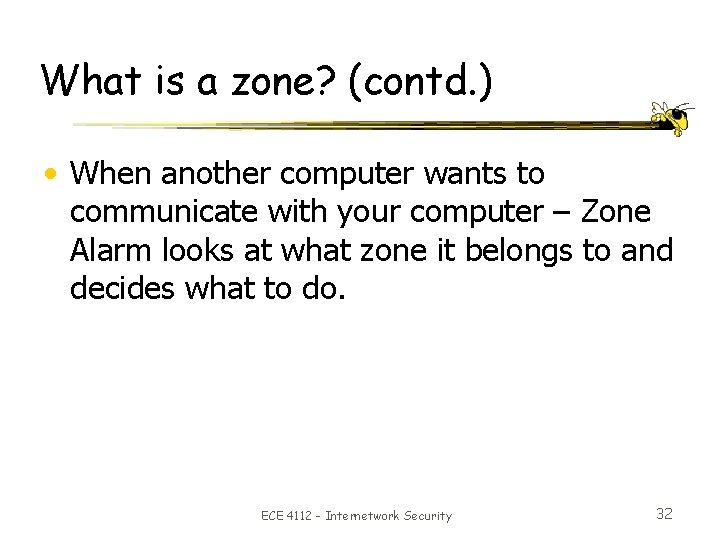 What is a zone? (contd.)

• When another computer wants to communicate with your computer – Zone Alarm looks at what zone it belongs to and decides what to do.

ECE 4112 - Internetwork Security

32